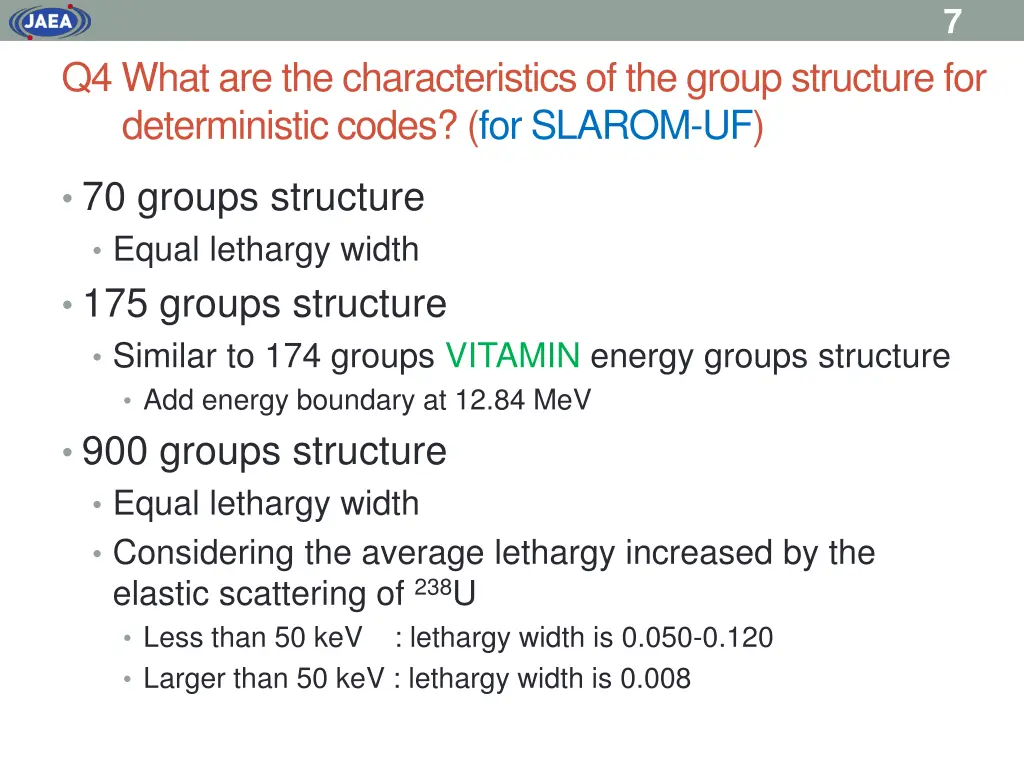 JAEA

7

Q4 What are the characteristics of the group structure for deterministic codes? (for SLAROM-UF)

• 70 groups structure
  • Equal lethargy width
• 175 groups structure
  • Similar to 174 groups VITAMIN energy groups structure
    • Add energy boundary at 12.84 MeV
• 900 groups structure
  • Equal lethargy width
  • Considering the average lethargy increased by the elastic scattering of $^{238}$U
    • Less than 50 keV : lethargy width is 0.050-0.120
    • Larger than 50 keV : lethargy width is 0.008